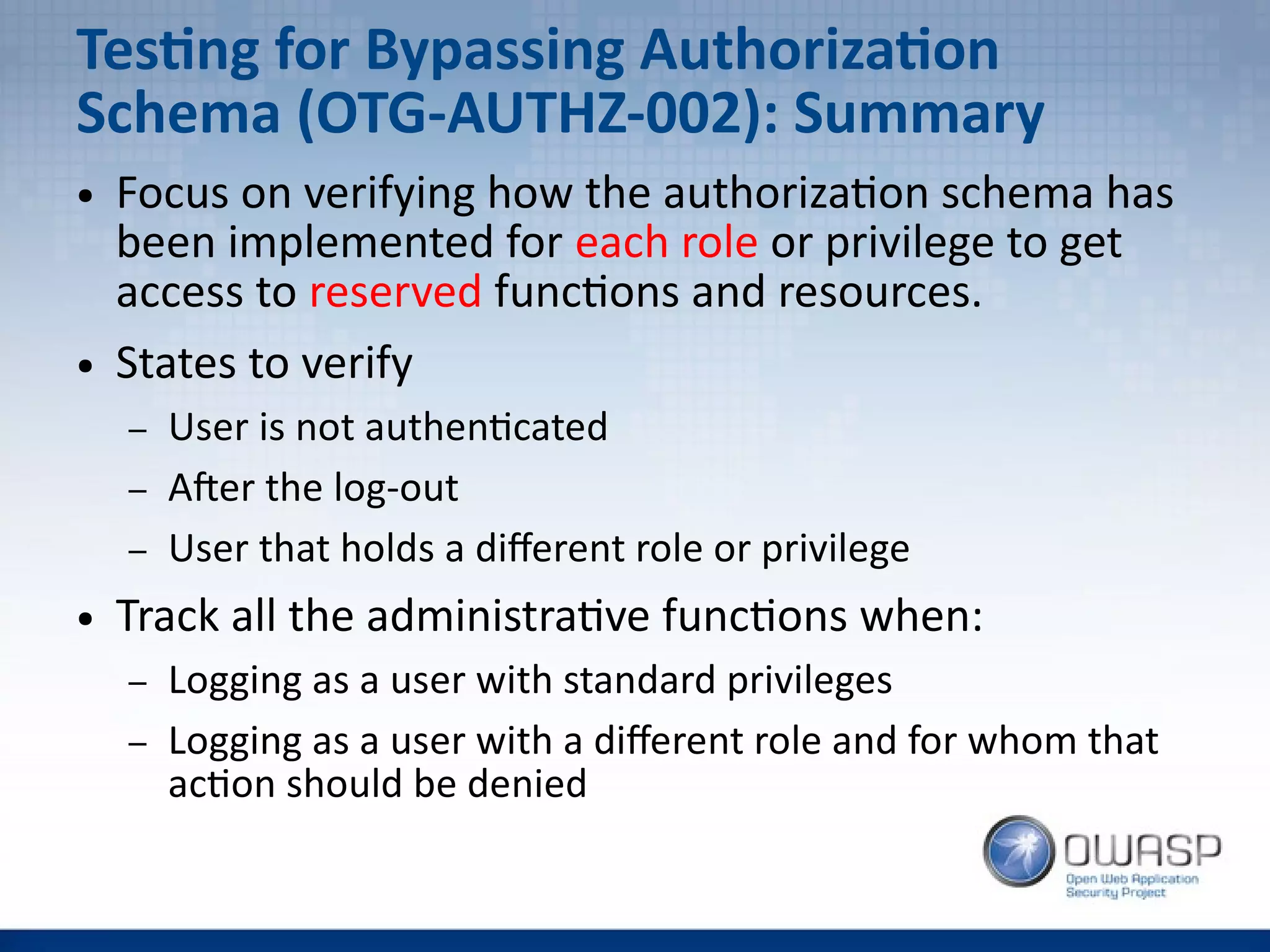 Testing for Bypassing Authorization Schema (OTG-AUTHZ-002): Summary

• Focus on verifying how the authorization schema has been implemented for each role or privilege to get access to reserved functions and resources.

• States to verify
– User is not authenticated
– After the log-out
– User that holds a different role or privilege

• Track all the administrative functions when:
– Logging as a user with standard privileges
– Logging as a user with a different role and for whom that action should be denied

OWASP
Open Web Application Security Project